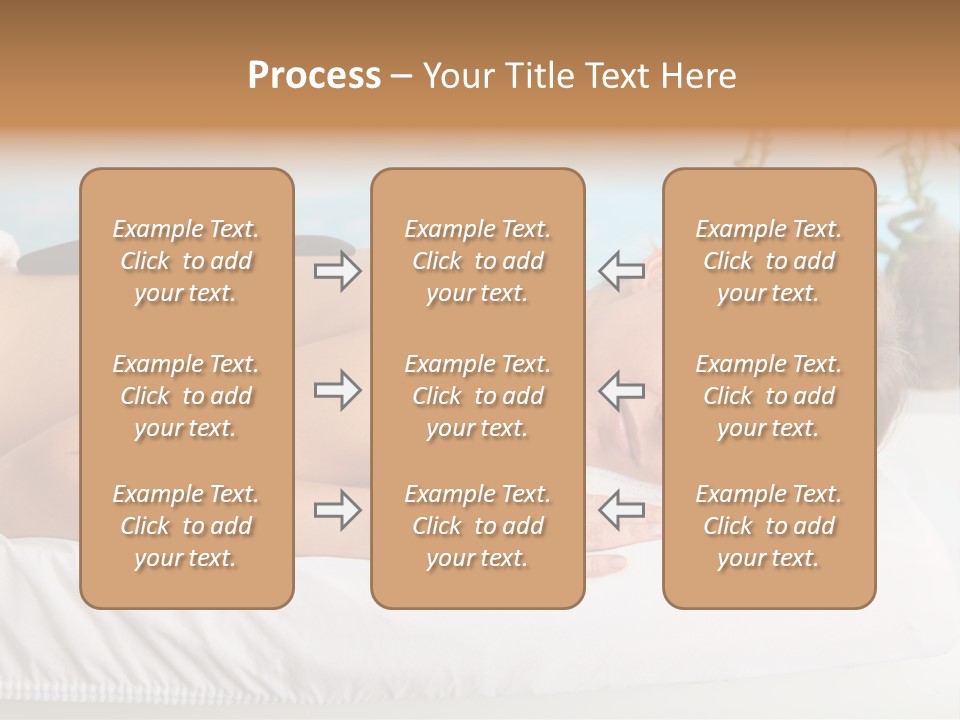 Process – Your Title Text Here

Example Text. Click to add your text.

Example Text. Click to add your text.

Example Text. Click to add your text.

Example Text. Click to add your text.

Example Text. Click to add your text.

Example Text. Click to add your text.

Example Text. Click to add your text.

Example Text. Click to add your text.

Example Text. Click to add your text.